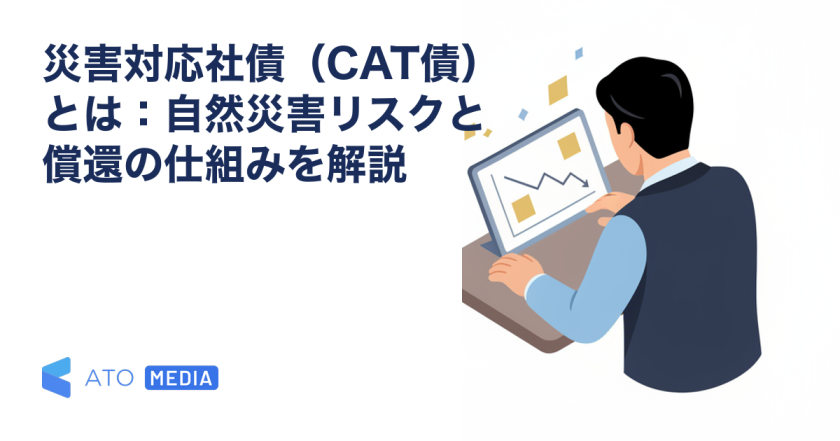 災害対応社債（CAT債）とは：自然災害リスクと償還の仕組みを解説

ATO MEDIA